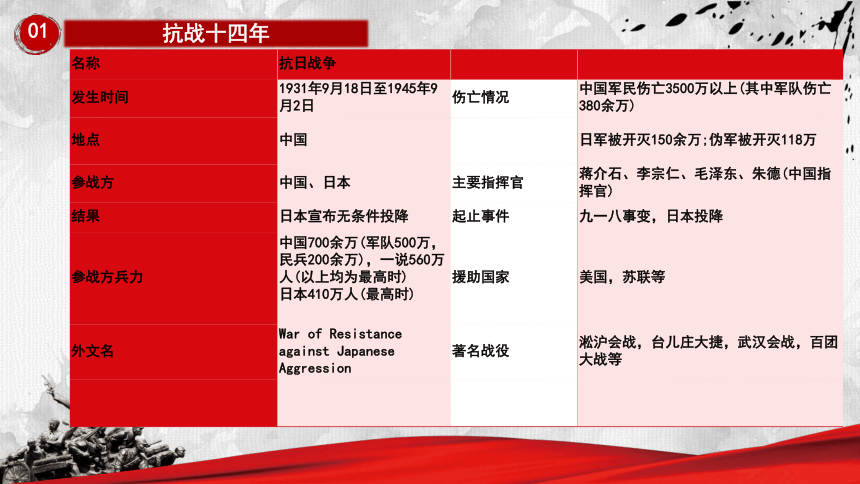 01

抗战十四年

| 名称 | 抗日战争 | | |
|---|---|---|---|
| 发生时间 | 1931年9月18日至1945年9月2日 | 伤亡情况 | 中国军民伤亡3500万以上(其中军队伤亡380余万) |
| 地点 | 中国 | | 日军被歼灭150余万;伪军被歼灭118万 |
| 参战方 | 中国、日本 | 主要指挥官 | 蒋介石、李宗仁、毛泽东、朱德(中国指挥官) |
| 结果 | 日本宣布无条件投降 | 起止事件 | 九一八事变，日本投降 |
| 参战方兵力 | 中国700余万(军队500万，民兵200余万)，一说560万人(以上均为最高时) 日本410万人(最高时) | 援助国家 | 美国，苏联等 |
| 外文名 | War of Resistance against Japanese Aggression | 著名战役 | 淞沪会战，台儿庄大捷，武汉会战，百团大战等 |
| | | | |